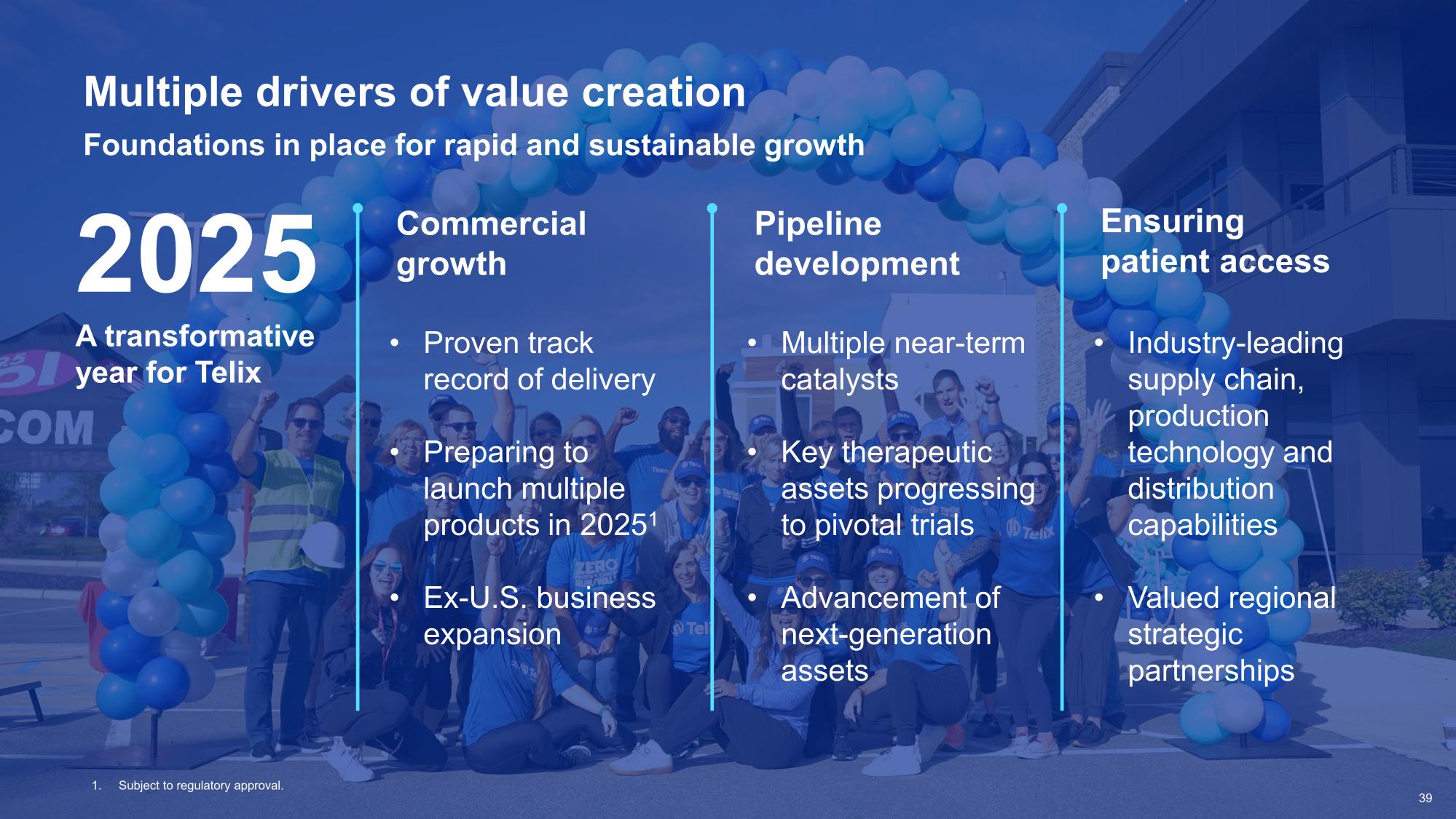 Multiple drivers of value creation

Foundations in place for rapid and sustainable growth

2025

A transformative year for Telix

Commercial growth

• Proven track record of delivery

• Preparing to launch multiple products in 2025$^1$

• Ex-U.S. business expansion

Pipeline development

• Multiple near-term catalysts

• Key therapeutic assets progressing to pivotal trials

• Advancement of next-generation assets

Ensuring patient access

• Industry-leading supply chain, production technology and distribution capabilities

• Valued regional strategic partnerships

1. Subject to regulatory approval.

39